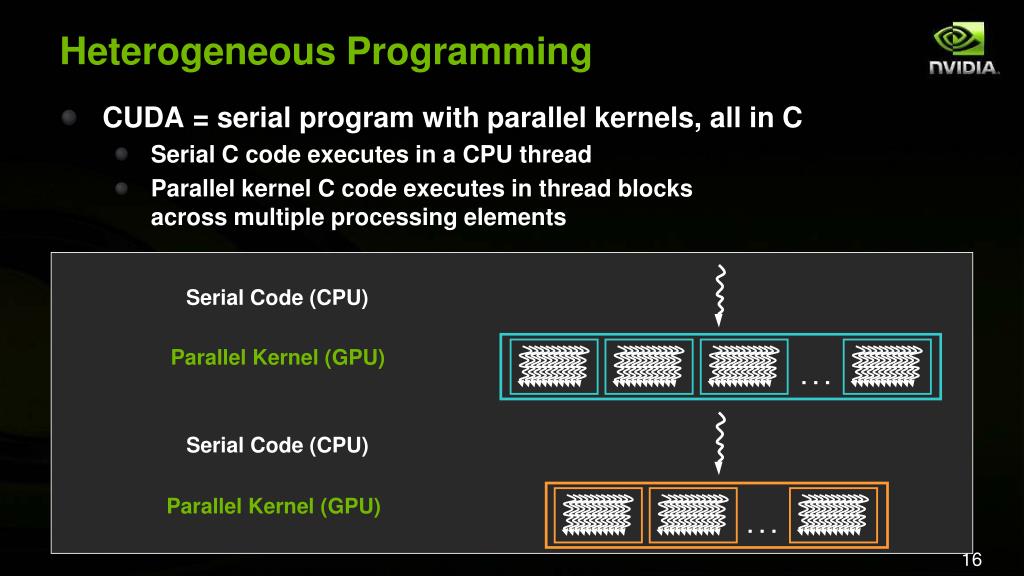 Heterogeneous Programming

NVIDIA.

CUDA = serial program with parallel kernels, all in C

Serial C code executes in a CPU thread

Parallel kernel C code executes in thread blocks across multiple processing elements

Serial Code (CPU)

Parallel Kernel (GPU)

...

Serial Code (CPU)

Parallel Kernel (GPU)

...

16